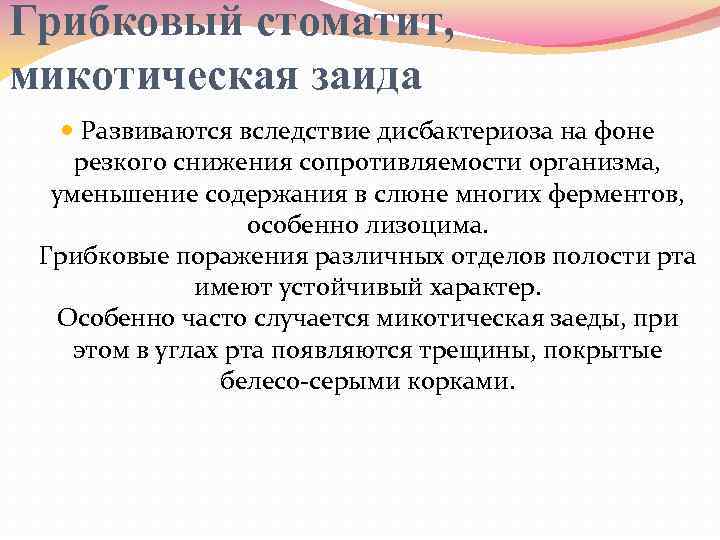 Грибковый стоматит, микотическая заида

Развиваются вследствие дисбактериоза на фоне резкого снижения сопротивляемости организма, уменьшение содержания в слюне многих ферментов, особенно лизоцима.
Грибковые поражения различных отделов полости рта имеют устойчивый характер.
Особенно часто случается микотическая заеды, при этом в углах рта появляются трещины, покрытые белесо-серыми корками.